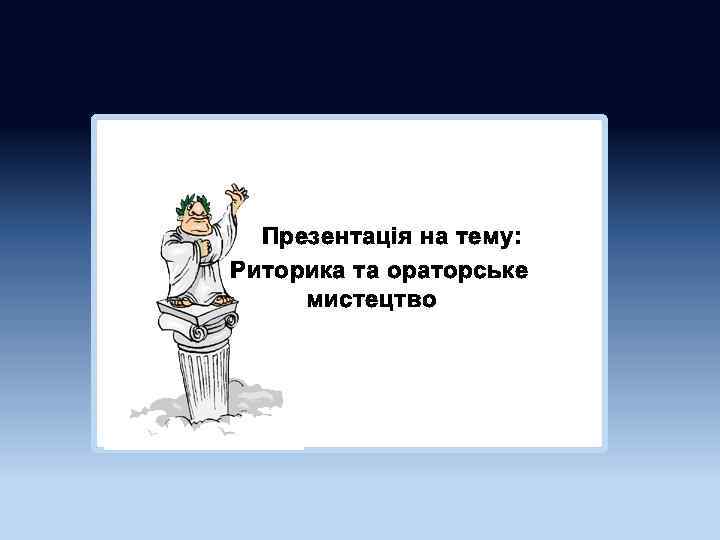 Презентація на тему:
Риторика та ораторське мистецтво